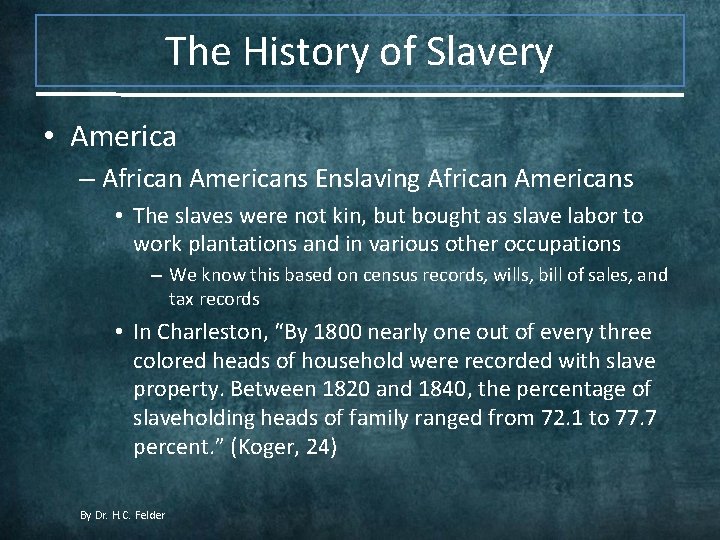 The History of Slavery

• America

– African Americans Enslaving African Americans

• The slaves were not kin, but bought as slave labor to work plantations and in various other occupations

– We know this based on census records, wills, bill of sales, and tax records

• In Charleston, "By 1800 nearly one out of every three colored heads of household were recorded with slave property. Between 1820 and 1840, the percentage of slaveholding heads of family ranged from 72.1 to 77.7 percent." (Koger, 24)

By Dr. H.C. Felder